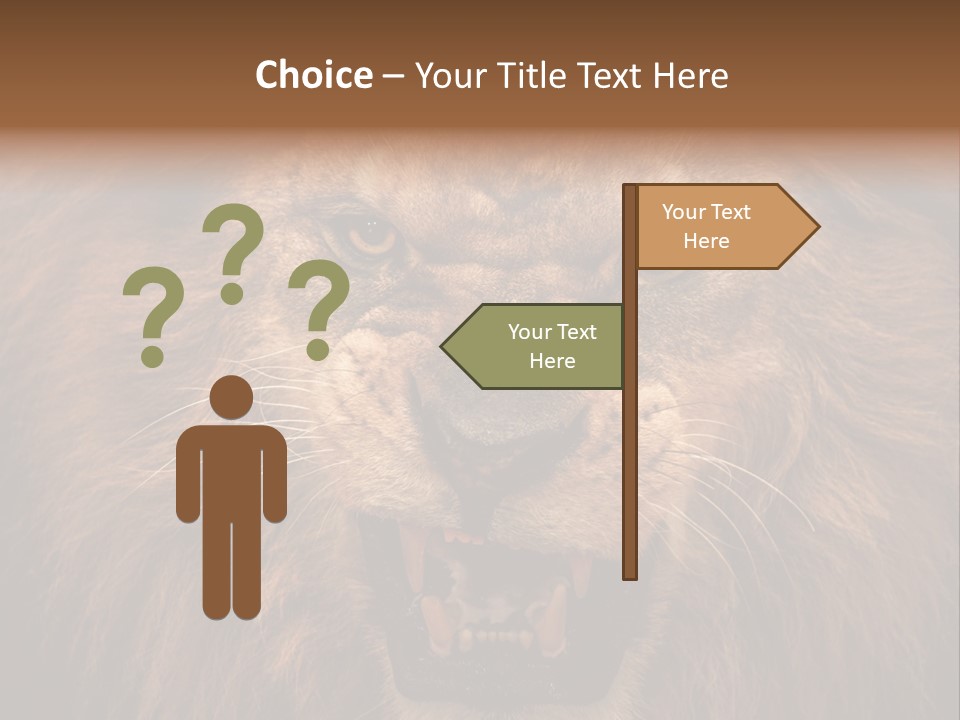 Choice – Your Title Text Here

? ? ?

Your Text Here

Your Text Here